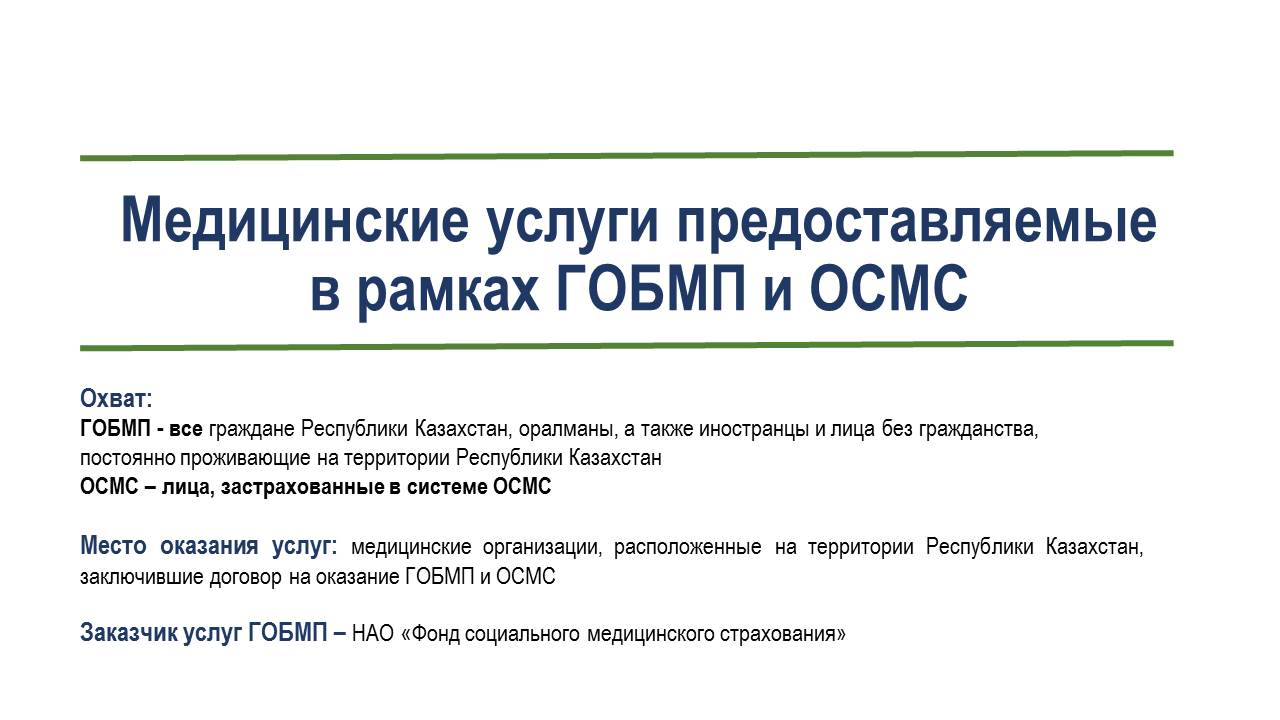 Медицинские услуги предоставляемые в рамках ГОБМП и ОСМС

Охват:
ГОБМП - все граждане Республики Казахстан, оралманы, а также иностранцы и лица без гражданства, постоянно проживающие на территории Республики Казахстан
ОСМС – лица, застрахованные в системе ОСМС

Место оказания услуг: медицинские организации, расположенные на территории Республики Казахстан, заключившие договор на оказание ГОБМП и ОСМС

Заказчик услуг ГОБМП – НАО «Фонд социального медицинского страхования»